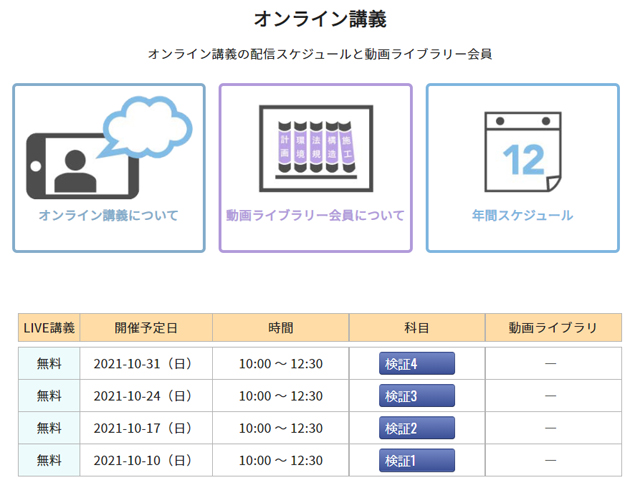 オンライン講義

オンライン講義の配信スケジュールと動画ライブラリー会員

オンライン講義について

計画 環境 法規 構造 施工

動画ライブラリー会員について

12

年間スケジュール

| LIVE講義 | 開催予定日 | 時間 | 科目 | 動画ライブラリ |
|---|---|---|---|---|
| 無料 | 2021-10-31（日） | 10:00 ～ 12:30 | 検証4 | ― |
| 無料 | 2021-10-24（日） | 10:00 ～ 12:30 | 検証3 | ― |
| 無料 | 2021-10-17（日） | 10:00 ～ 12:30 | 検証2 | ― |
| 無料 | 2021-10-10（日） | 10:00 ～ 12:30 | 検証1 | ― |